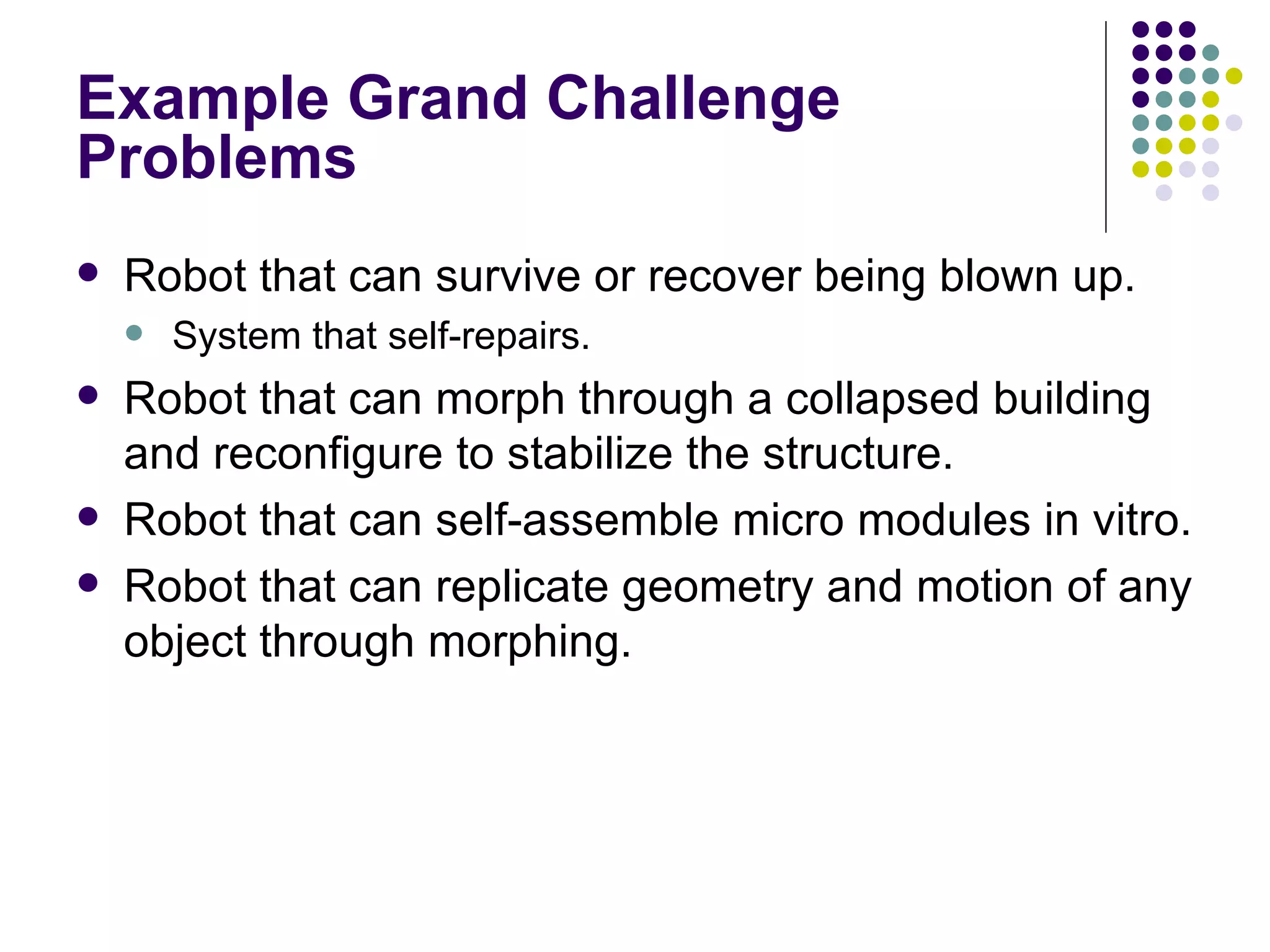 Example Grand Challenge Problems

- Robot that can survive or recover being blown up.
  - System that self-repairs.
- Robot that can morph through a collapsed building and reconfigure to stabilize the structure.
- Robot that can self-assemble micro modules in vitro.
- Robot that can replicate geometry and motion of any object through morphing.